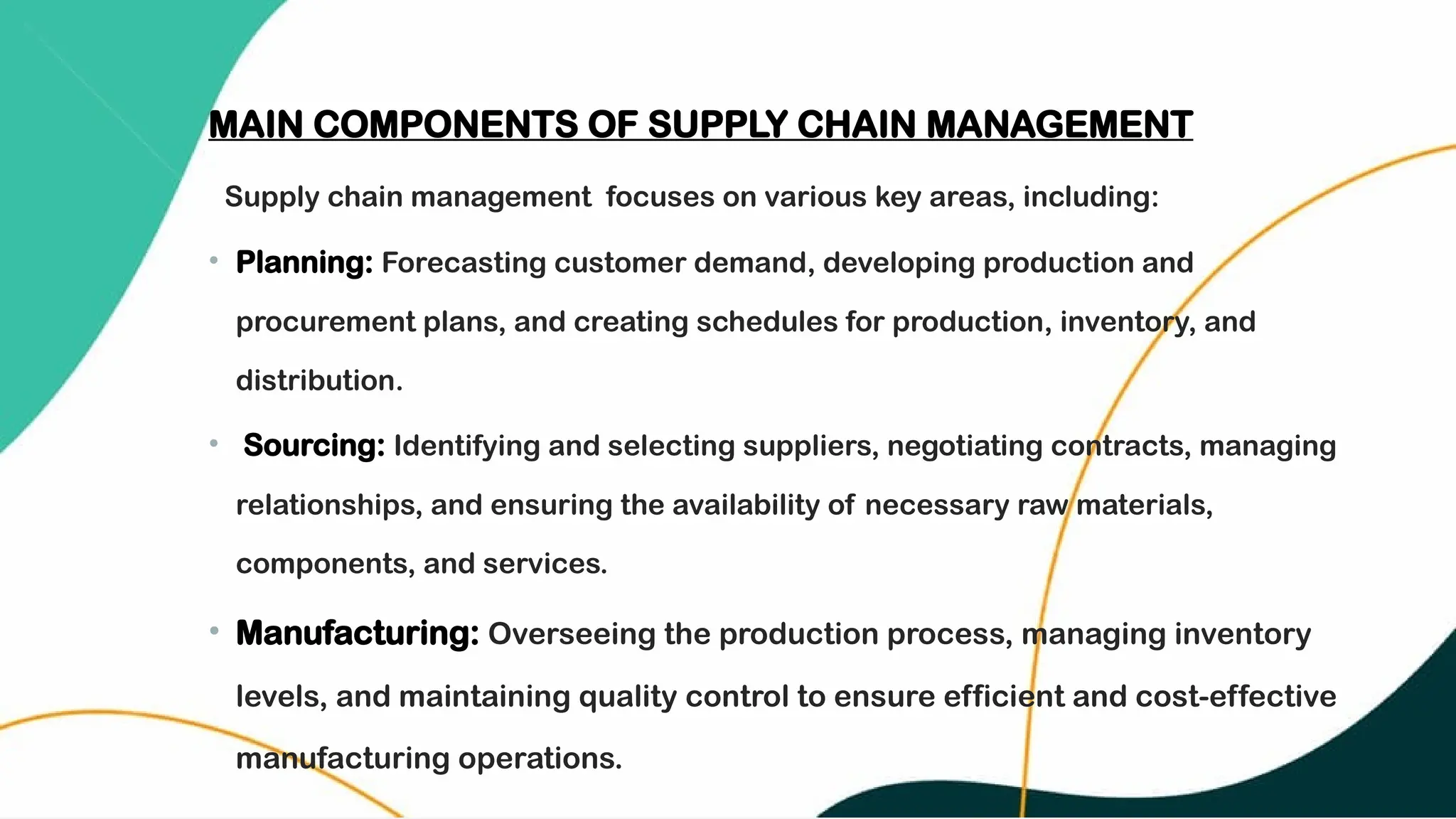 MAIN COMPONENTS OF SUPPLY CHAIN MANAGEMENT

Supply chain management focuses on various key areas, including:

• Planning: Forecasting customer demand, developing production and procurement plans, and creating schedules for production, inventory, and distribution.

• Sourcing: Identifying and selecting suppliers, negotiating contracts, managing relationships, and ensuring the availability of necessary raw materials, components, and services.

• Manufacturing: Overseeing the production process, managing inventory levels, and maintaining quality control to ensure efficient and cost-effective manufacturing operations.